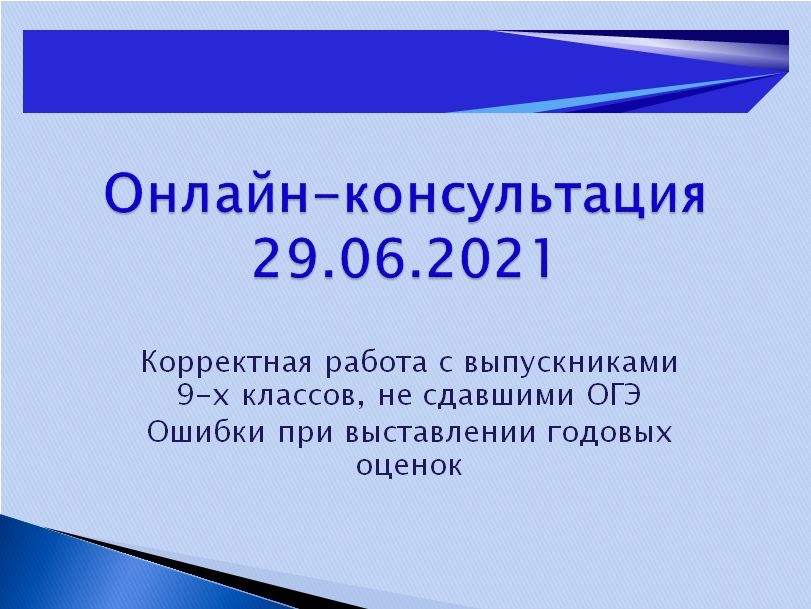 Онлайн-консультация 29.06.2021

Корректная работа с выпускниками 9-х классов, не сдавшими ОГЭ

Ошибки при выставлении годовых оценок